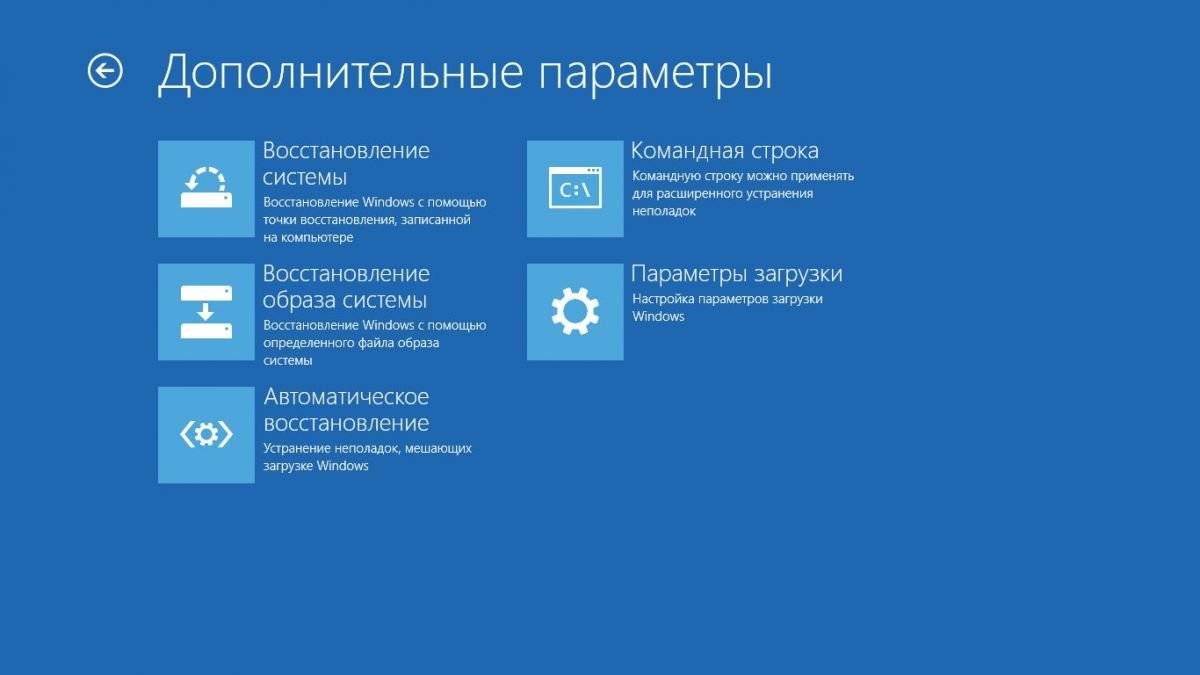 Дополнительные параметры

Восстановление системы
Восстановление Windows с помощью точки восстановления, записанной на компьютере

Восстановление образа системы
Восстановление Windows с помощью определенного файла образа системы

Автоматическое восстановление
Устранение неполадок, мешающих загрузке Windows

C:\

Командная строка
Командную строку можно применять для расширенного устранения неполадок

Параметры загрузки
Настройка параметров загрузки Windows